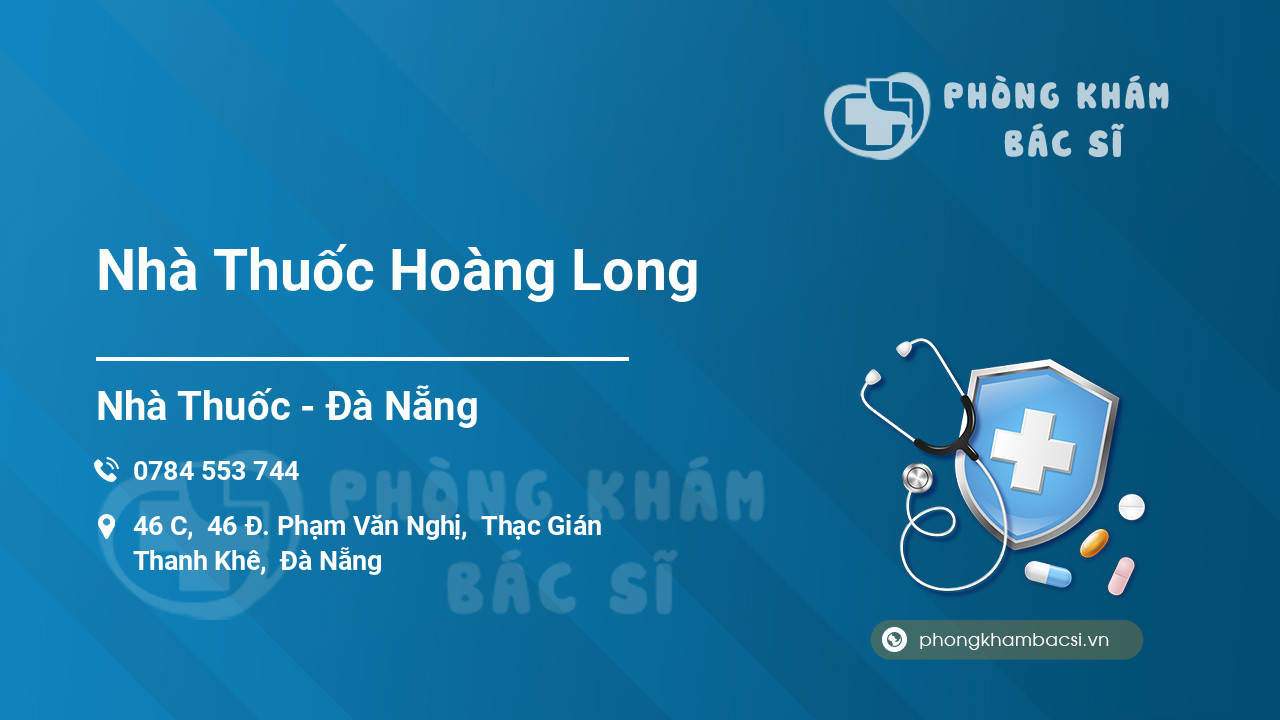 PHÒNG KHÁM BÁC SĨ

Nhà Thuốc Hoàng Long

Nhà Thuốc - Đà Nẵng

0784 553 744

46 C, 46 Đ. Phạm Văn Nghị, Thạc Gián Thanh Khê, Đà Nẵng

PHÒNG KHÁM BÁC SĨ

phongkhambacsi.vn